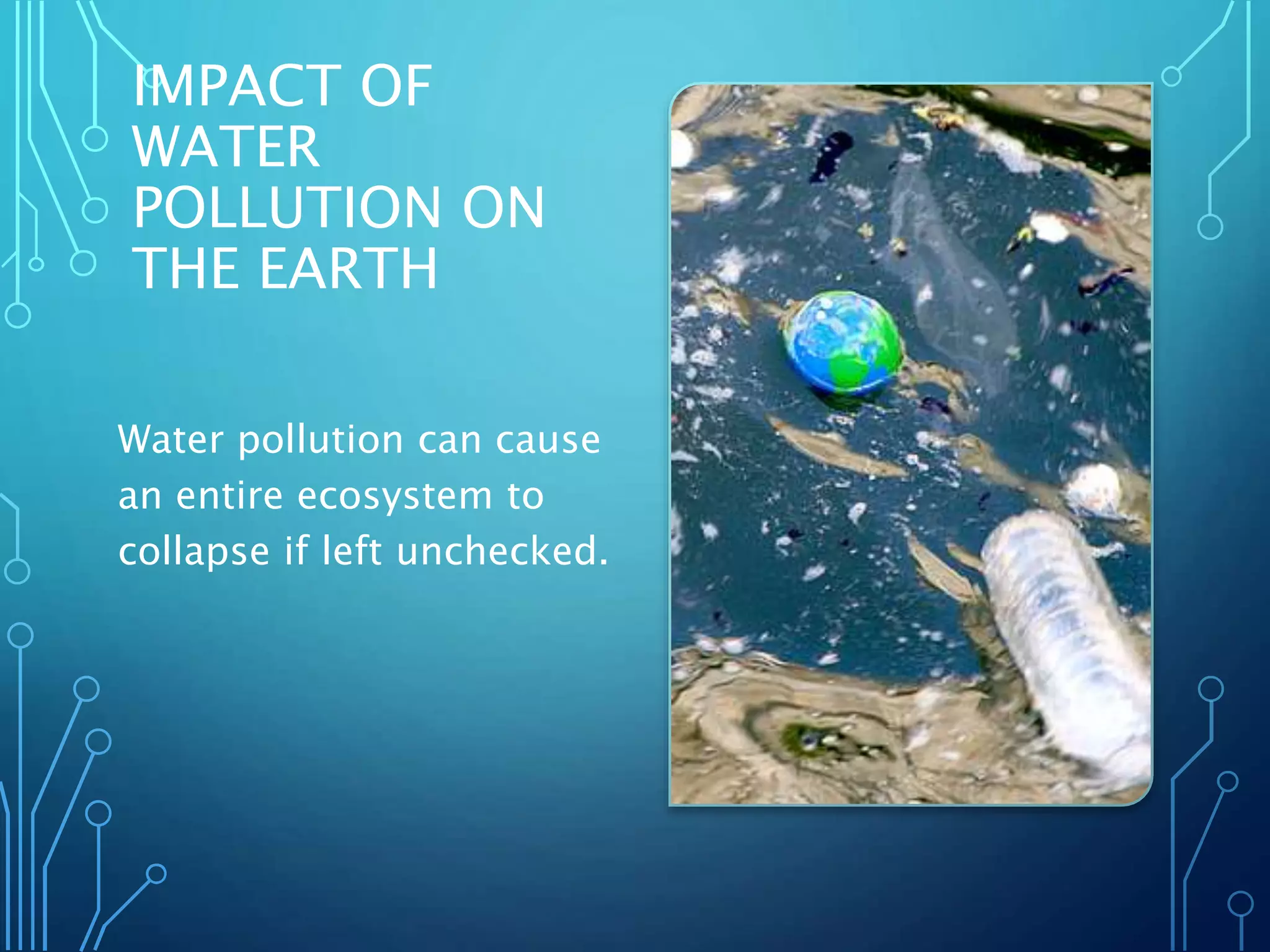 IMPACT OF WATER POLLUTION ON THE EARTH

Water pollution can cause an entire ecosystem to collapse if left unchecked.